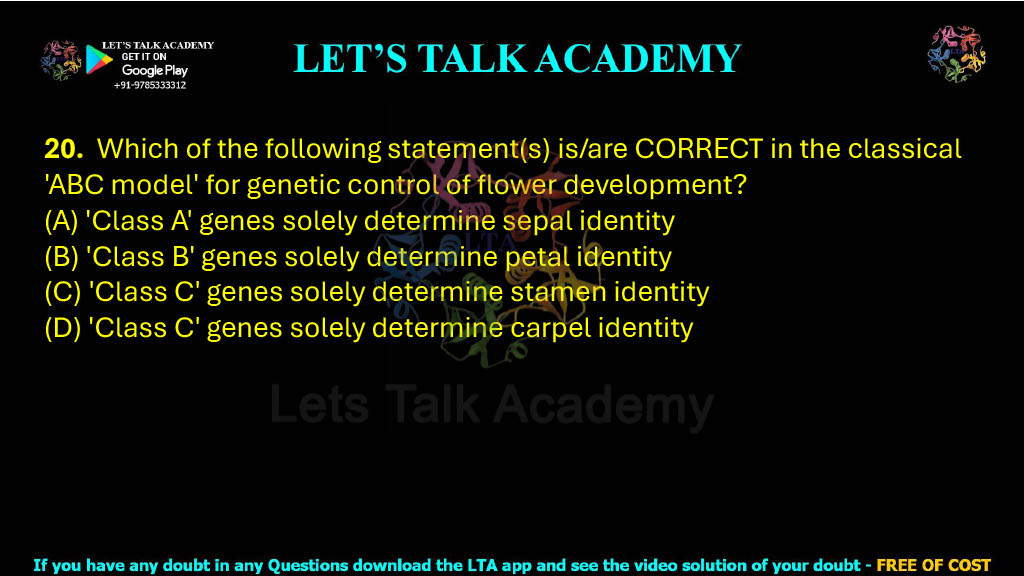 LET'S TALK ACADEMY
GET IT ON
Google Play
+91-9785333312

LET'S TALK ACADEMY

20. Which of the following statement(s) is/are CORRECT in the classical 'ABC model' for genetic control of flower development?
(A) 'Class A' genes solely determine sepal identity
(B) 'Class B' genes solely determine petal identity
(C) 'Class C' genes solely determine stamen identity
(D) 'Class C' genes solely determine carpel identity

LTA

Lets Talk Academy

If you have any doubt in any Questions download the LTA app and see the video solution of your doubt - FREE OF COST